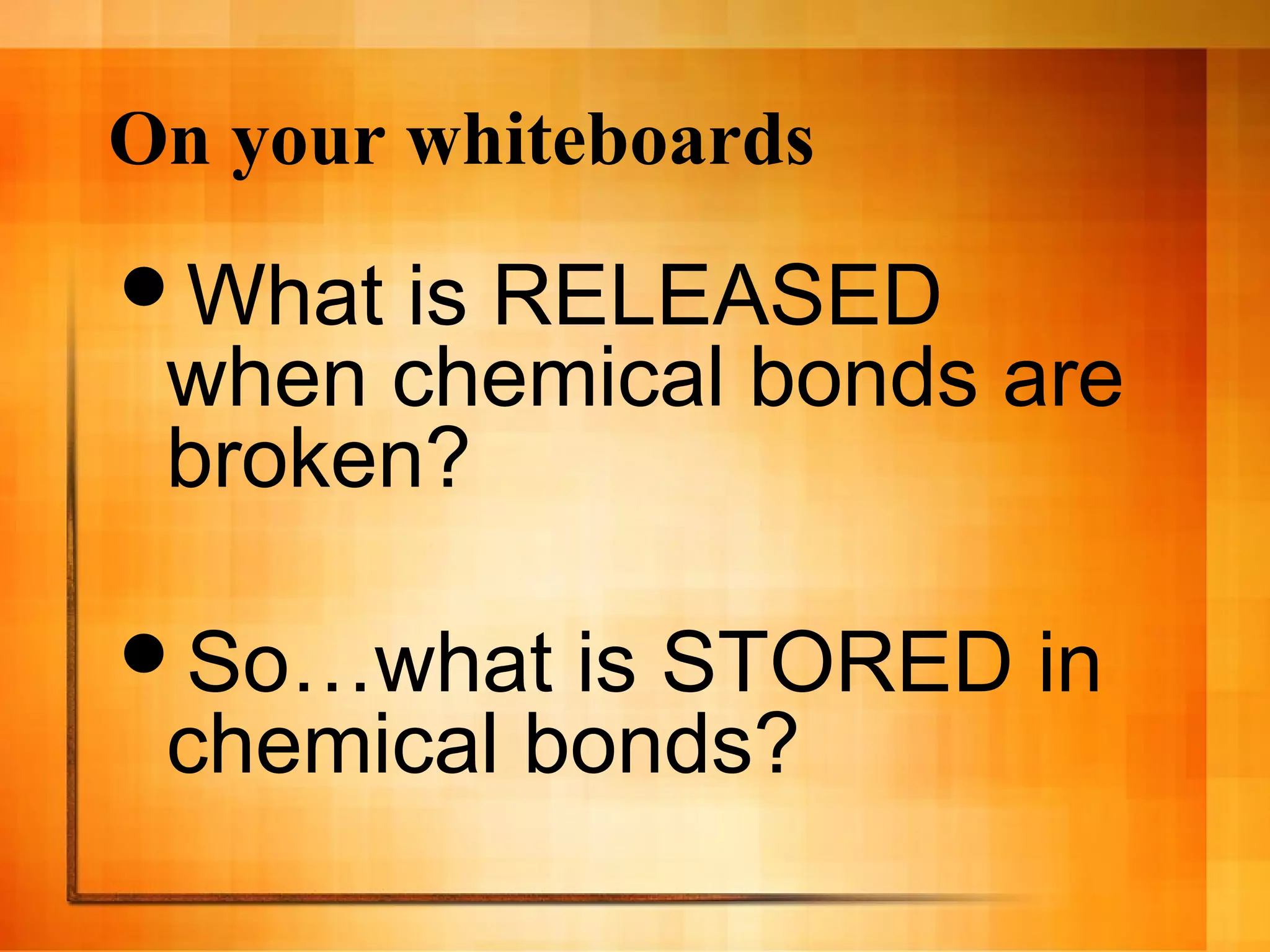 On your whiteboards

• What is RELEASED when chemical bonds are broken?

• So…what is STORED in chemical bonds?